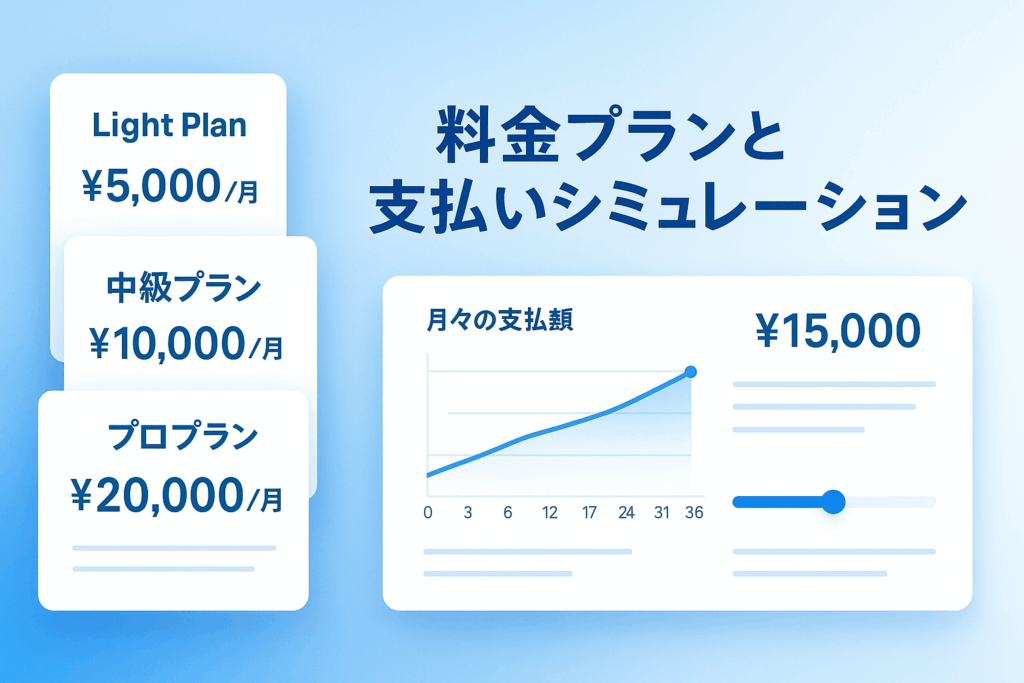 Light Plan
¥5,000/月

中級プラン
¥10,000/月

プロプラン
¥20,000/月

料金プランと
支払いシミュレーション

月々の支払額

0 3 6 12 17 24 31 36

¥15,000